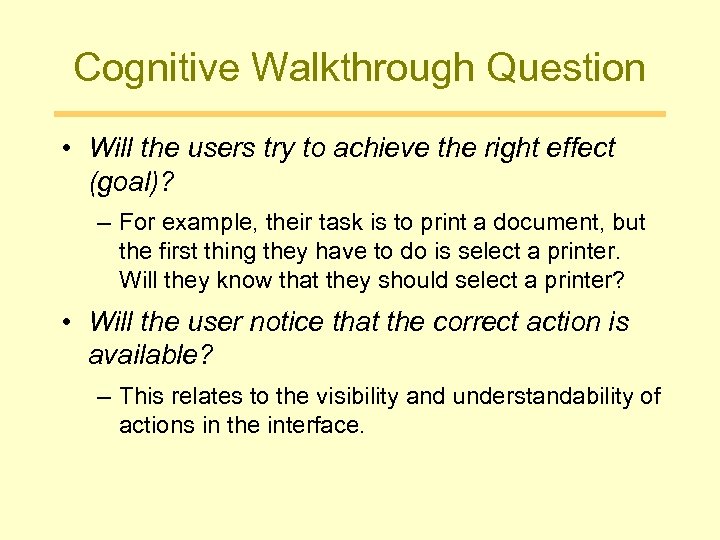 Cognitive Walkthrough Question

• Will the users try to achieve the right effect (goal)?

– For example, their task is to print a document, but the first thing they have to do is select a printer. Will they know that they should select a printer?

• Will the user notice that the correct action is available?

– This relates to the visibility and understandability of actions in the interface.